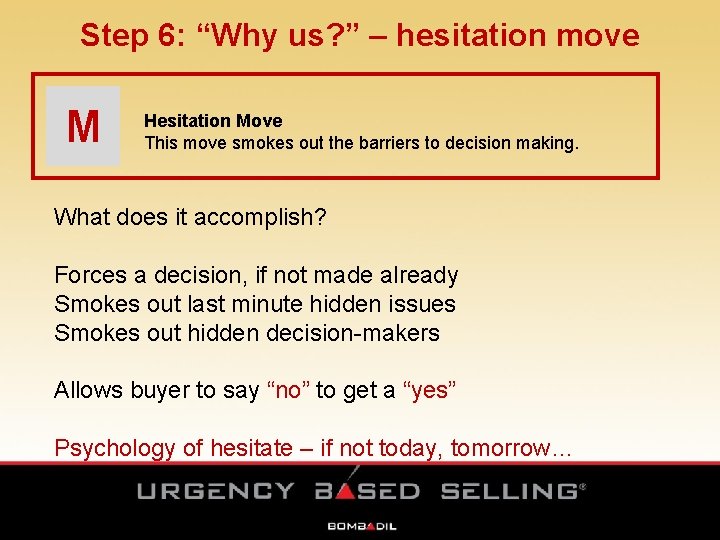 Step 6: “Why us?” – hesitation move

M

Hesitation Move
This move smokes out the barriers to decision making.

What does it accomplish?

Forces a decision, if not made already
Smokes out last minute hidden issues
Smokes out hidden decision-makers

Allows buyer to say “no” to get a “yes”

Psychology of hesitate – if not today, tomorrow...

URGENCY BASED SELLING®

BOMBADIL